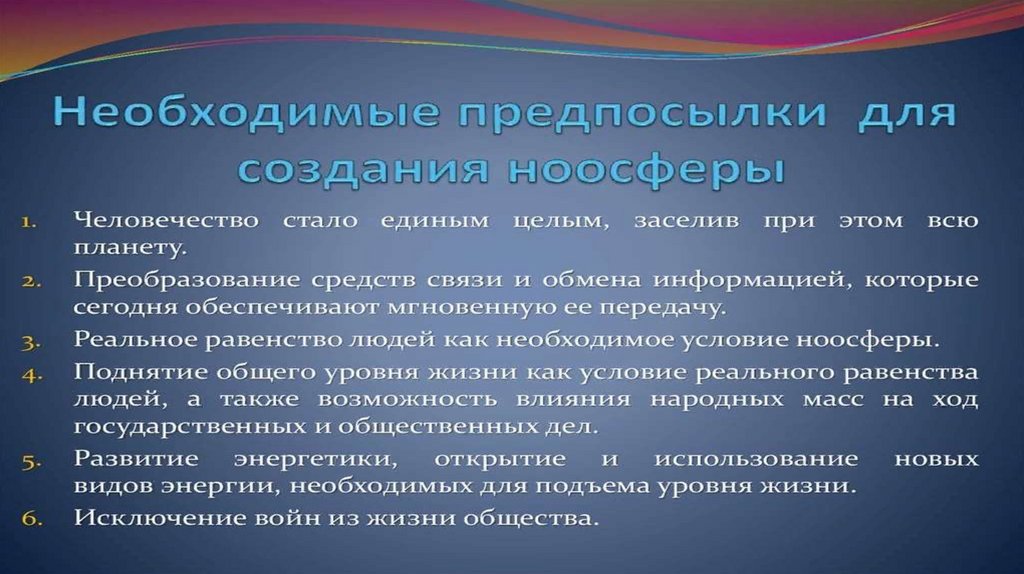 Необходимые предпосылки для создания ноосферы

1. Человечество стало единым целым, заселив при этом всю планету.
2. Преобразование средств связи и обмена информацией, которые сегодня обеспечивают мгновенную ее передачу.
3. Реальное равенство людей как необходимое условие ноосферы.
4. Поднятие общего уровня жизни как условие реального равенства людей, а также возможность влияния народных масс на ход государственных и общественных дел.
5. Развитие энергетики, открытие и использование новых видов энергии, необходимых для подъема уровня жизни.
6. Исключение войн из жизни общества.